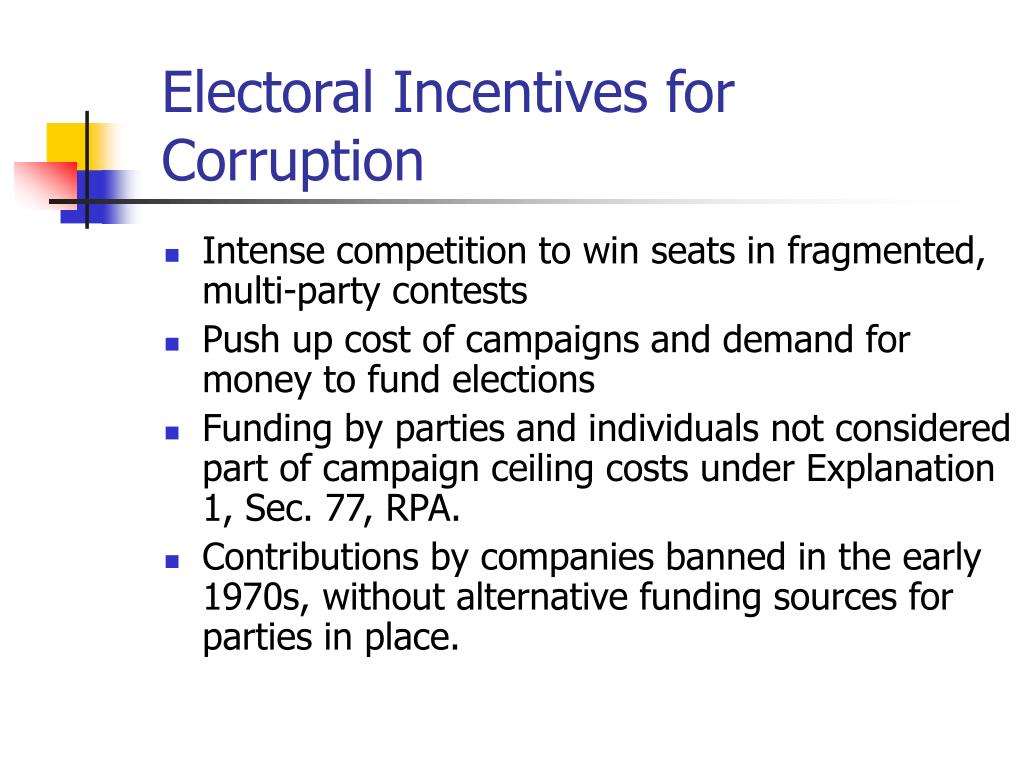 Electoral Incentives for Corruption

- Intense competition to win seats in fragmented, multi-party contests
- Push up cost of campaigns and demand for money to fund elections
- Funding by parties and individuals not considered part of campaign ceiling costs under Explanation 1, Sec. 77, RPA.
- Contributions by companies banned in the early 1970s, without alternative funding sources for parties in place.